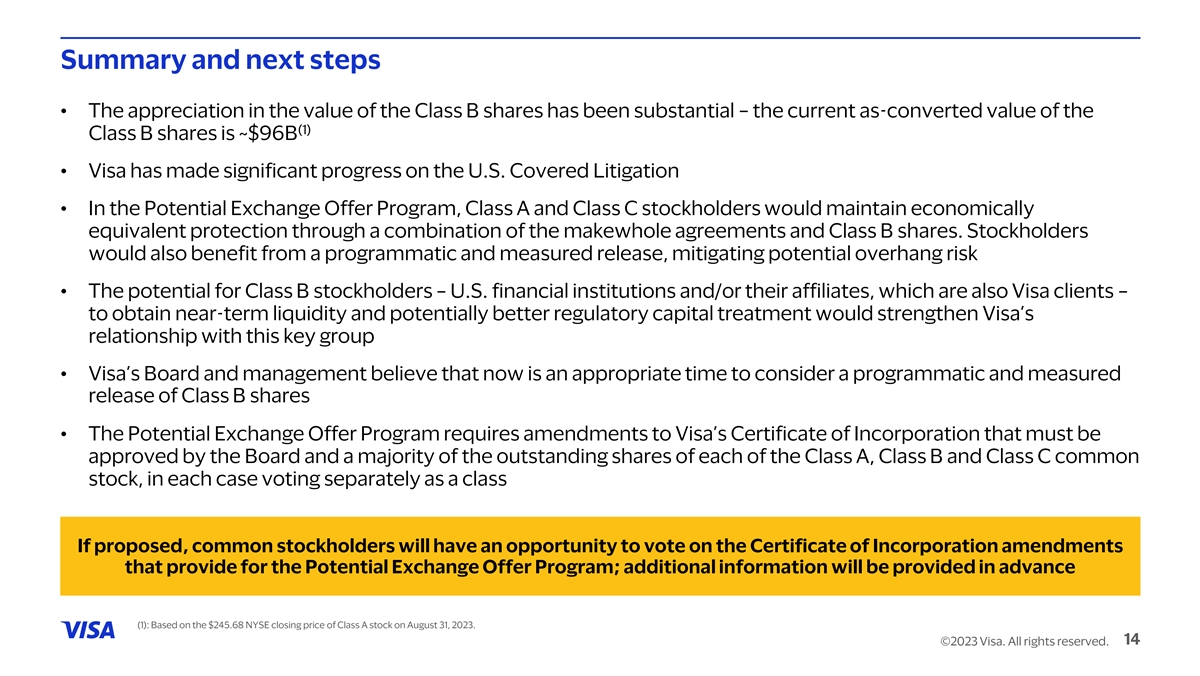 Summary and next steps

• The appreciation in the value of the Class B shares has been substantial – the current as-converted value of the Class B shares is ~\$96B$^{(1)}$

• Visa has made significant progress on the U.S. Covered Litigation

• In the Potential Exchange Offer Program, Class A and Class C stockholders would maintain economically equivalent protection through a combination of the makewhole agreements and Class B shares. Stockholders would also benefit from a programmatic and measured release, mitigating potential overhang risk

• The potential for Class B stockholders – U.S. financial institutions and/or their affiliates, which are also Visa clients – to obtain near-term liquidity and potentially better regulatory capital treatment would strengthen Visa's relationship with this key group

• Visa's Board and management believe that now is an appropriate time to consider a programmatic and measured release of Class B shares

• The Potential Exchange Offer Program requires amendments to Visa's Certificate of Incorporation that must be approved by the Board and a majority of the outstanding shares of each of the Class A, Class B and Class C common stock, in each case voting separately as a class

If proposed, common stockholders will have an opportunity to vote on the Certificate of Incorporation amendments that provide for the Potential Exchange Offer Program; additional information will be provided in advance

VISA

(1): Based on the \$245.68 NYSE closing price of Class A stock on August 31, 2023.

©2023 Visa. All rights reserved. 14